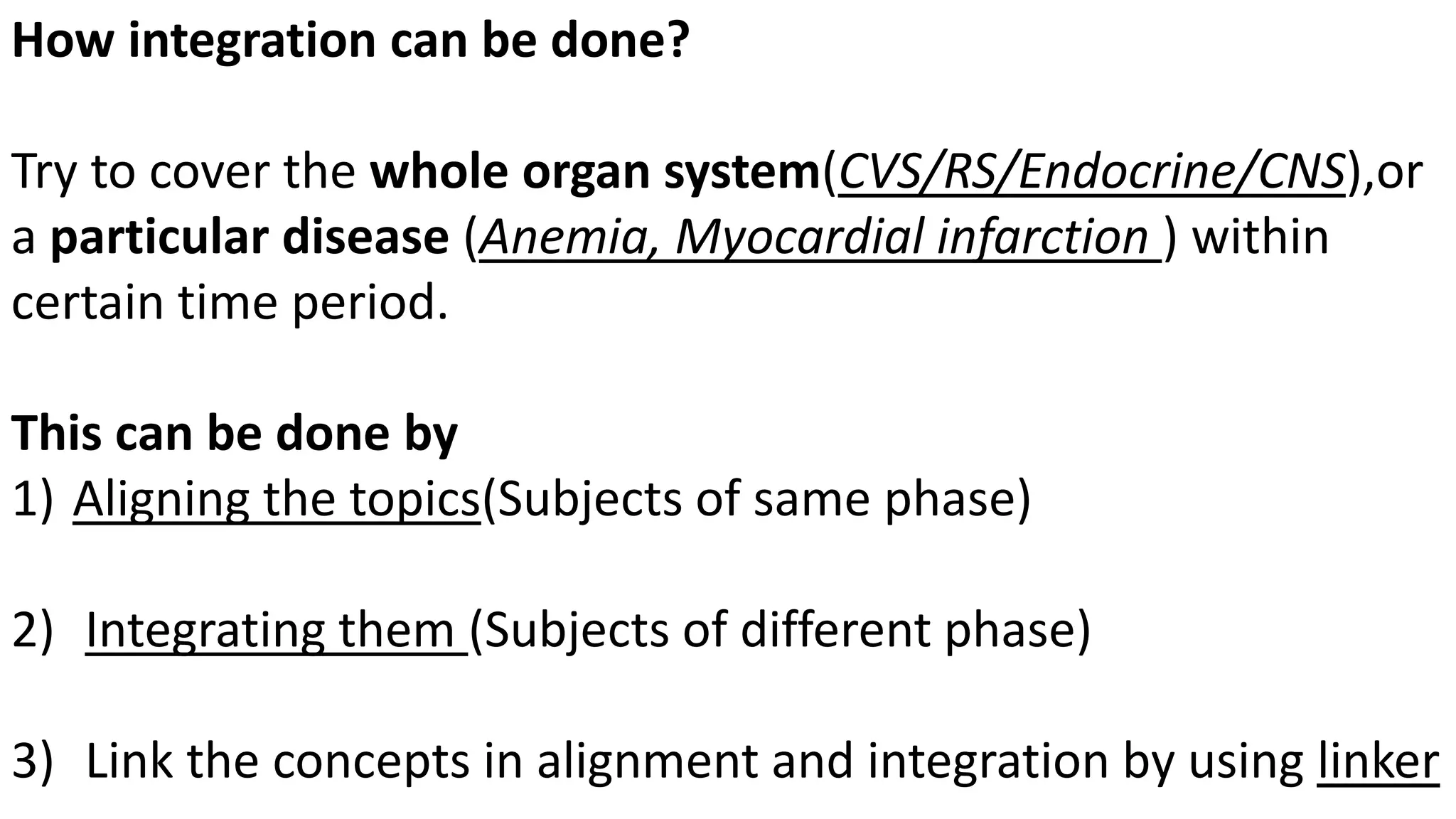 How integration can be done?

Try to cover the whole organ system(CVS/RS/Endocrine/CNS),or a particular disease (Anemia, Myocardial infarction ) within certain time period.

This can be done by
1) Aligning the topics(Subjects of same phase)

2) Integrating them (Subjects of different phase)

3) Link the concepts in alignment and integration by using linker